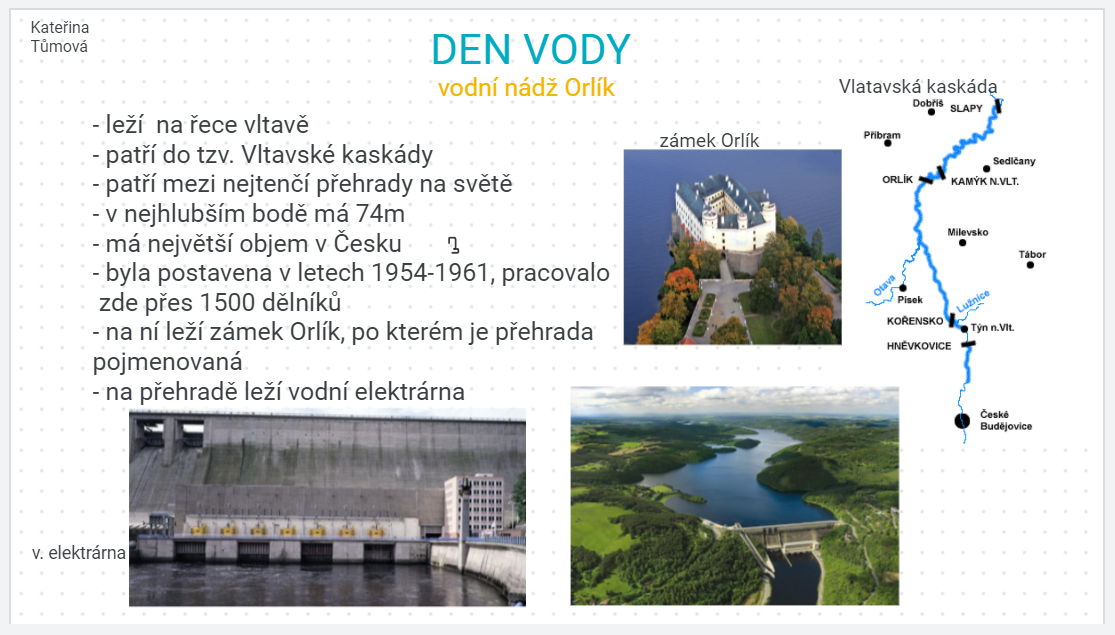 Kateřina Tůmová

DEN VODY

vodní nádž Orlík

- leží na řece vltavě
- patří do tzv. Vltavské kaskády
- patří mezi nejtenčí přehrady na světě
- v nejhlubším bodě má 74m
- má největší objem v Česku
- byla postavena v letech 1954-1961, pracovalo zde přes 1500 dělníků
- na ní leží zámek Orlík, po kterém je přehrada pojmenovaná
- na přehradě leží vodní elektrárna

zámek Orlík

Vlatavská kaskáda

Dobříš
SLAPY
Příbram
Sedlčany
ORLÍK
KAMÝK N.VLT.
Milevsko
Tábor
Otava
Písek
Lužnice
KOŘENSKO
Týn n.Vlt.
HNĚVKOVICE
České Budějovice

v. elektrárna